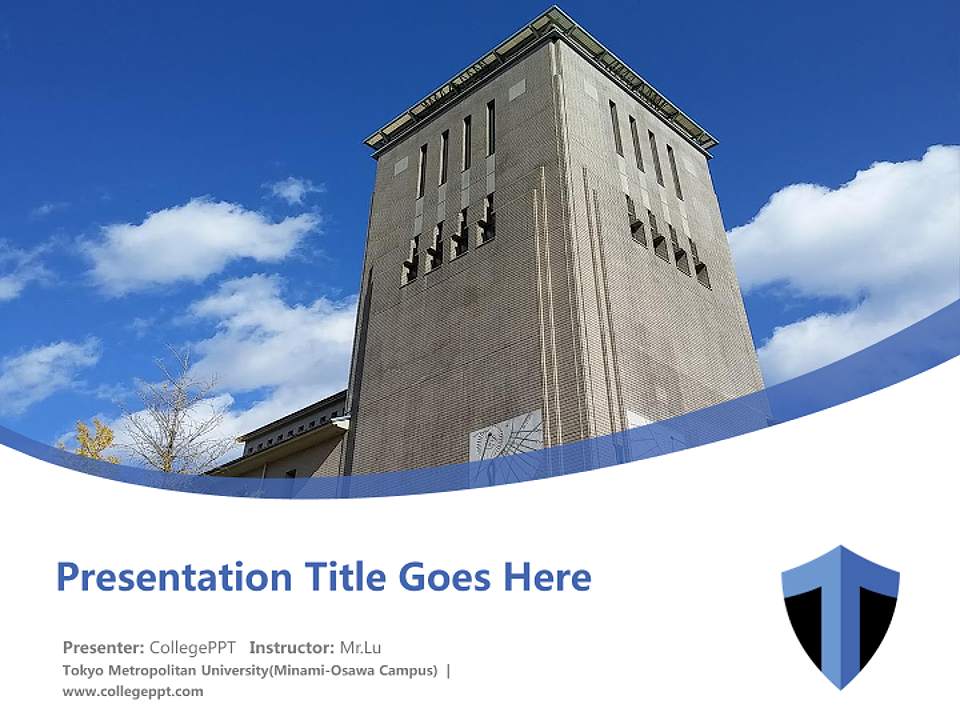 Presentation Title Goes Here

Presenter: CollegePPT Instructor: Mr.Lu
Tokyo Metropolitan University(Minami-Osawa Campus) | www.collegeppt.com